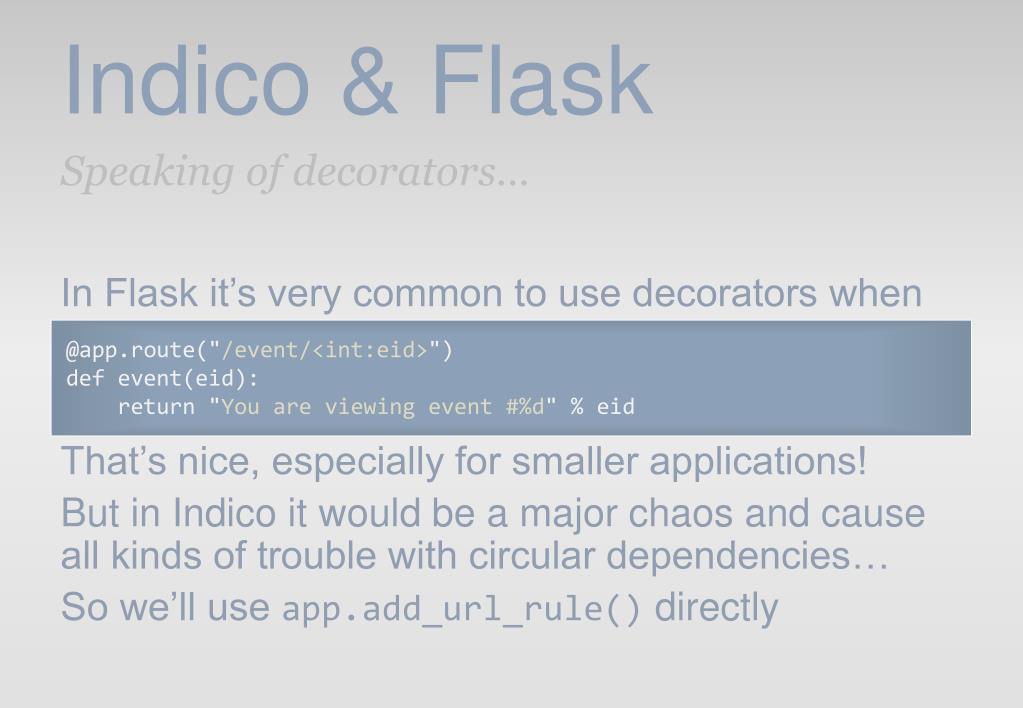 Indico & Flask

Speaking of decorators…

In Flask it's very common to use decorators when

@app.route("/event/<int:eid>")
def event(eid):
    return "You are viewing event #%d" % eid

That's nice, especially for smaller applications!

But in Indico it would be a major chaos and cause all kinds of trouble with circular dependencies…

So we'll use app.add_url_rule() directly